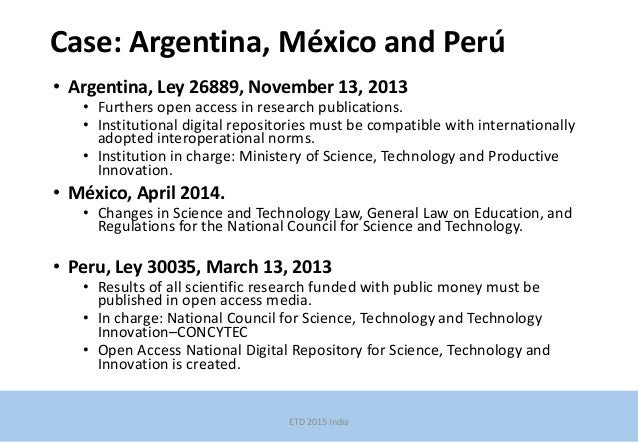 Case: Argentina, México and Perú

• Argentina, Ley 26889, November 13, 2013
  • Furthers open access in research publications.
  • Institutional digital repositories must be compatible with internationally adopted interoperational norms.
  • Institution in charge: Ministery of Science, Technology and Productive Innovation.

• México, April 2014.
  • Changes in Science and Technology Law, General Law on Education, and Regulations for the National Council for Science and Technology.

• Peru, Ley 30035, March 13, 2013
  • Results of all scientific research funded with public money must be published in open access media.
  • In charge: National Council for Science, Technology and Technology Innovation–CONCYTEC
  • Open Access National Digital Repository for Science, Technology and Innovation is created.

ETD 2015 India